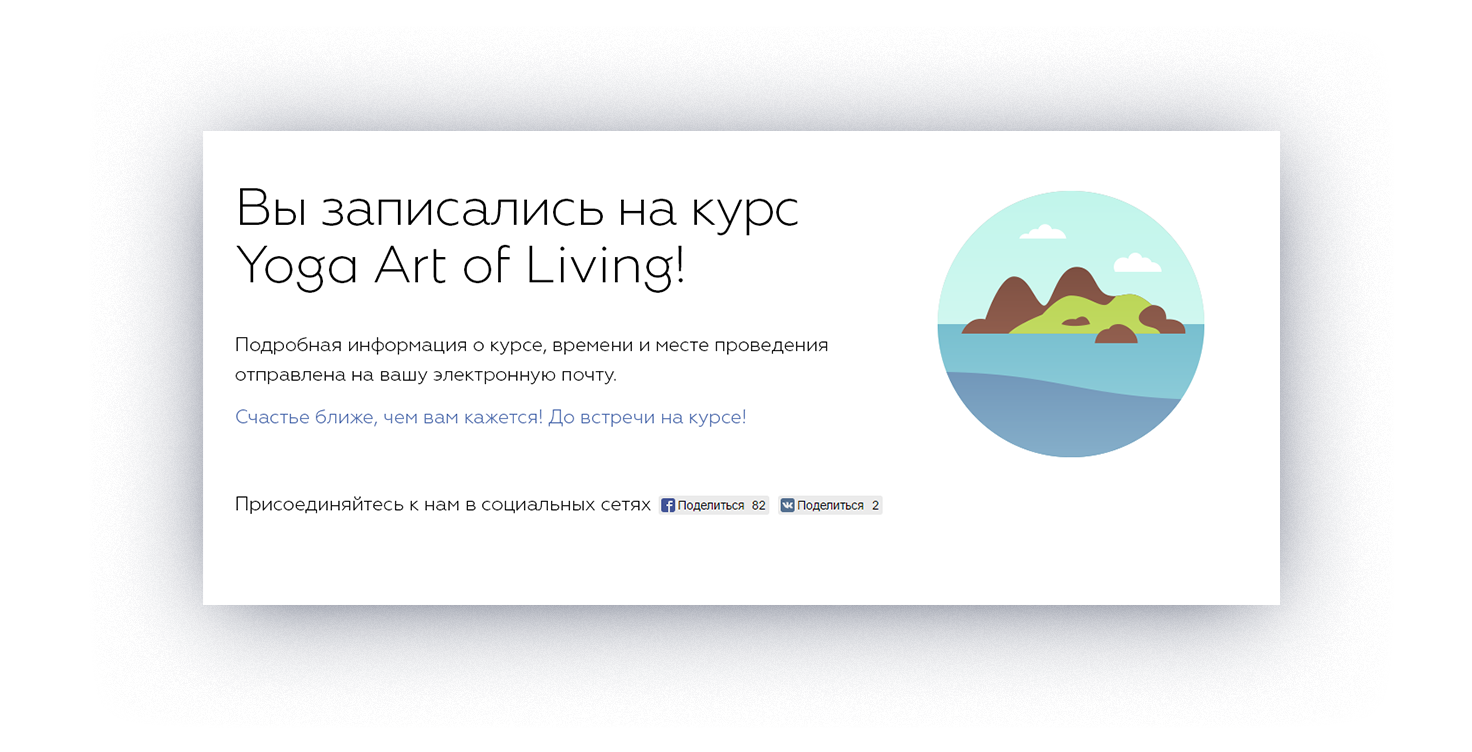 Вы записались на курс Yoga Art of Living!

Подробная информация о курсе, времени и месте проведения отправлена на вашу электронную почту.

Счастье ближе, чем вам кажется! До встречи на курсе!

Присоединяйтесь к нам в социальных сетях Поделиться 82 Поделиться 2